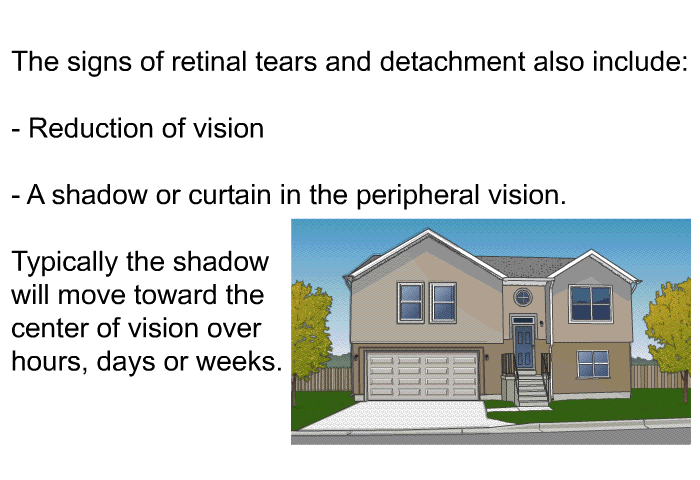 The signs of retinal tears and detachment also include:

- Reduction of vision

- A shadow or curtain in the peripheral vision.

Typically the shadow will move toward the center of vision over hours, days or weeks.